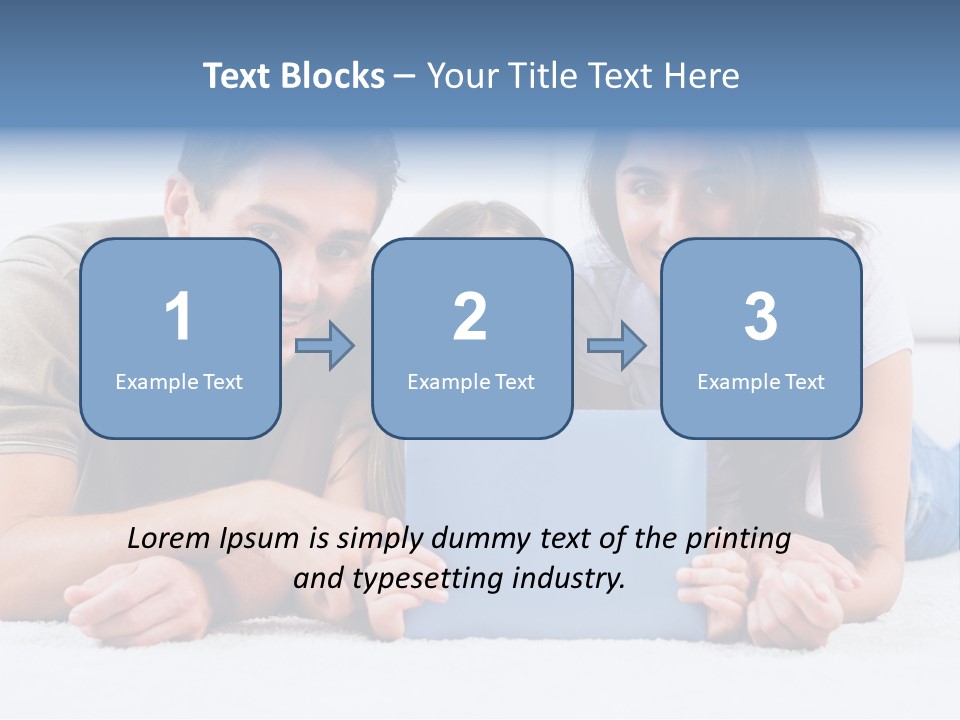 Text Blocks – Your Title Text Here

1
Example Text

2
Example Text

3
Example Text

Lorem Ipsum is simply dummy text of the printing and typesetting industry.